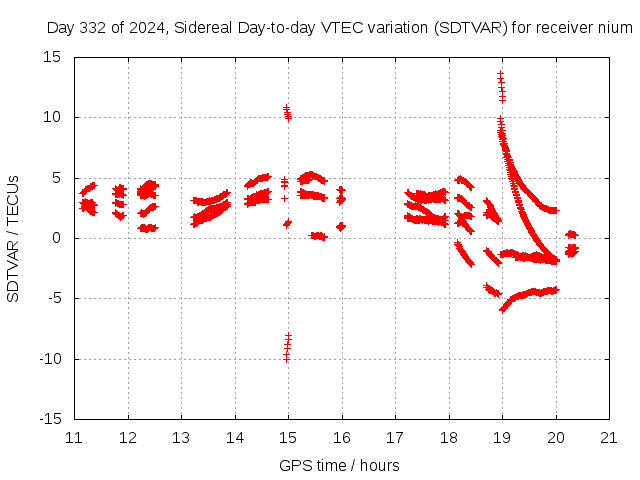 Day 332 of 2024, Sidereal Day-to-day VTEC variation (SDTVAR) for receiver nium

SDTVAR / TECUs

15
10
5
0
-5
-10
-15

11 12 13 14 15 16 17 18 19 20 21

GPS time / hours